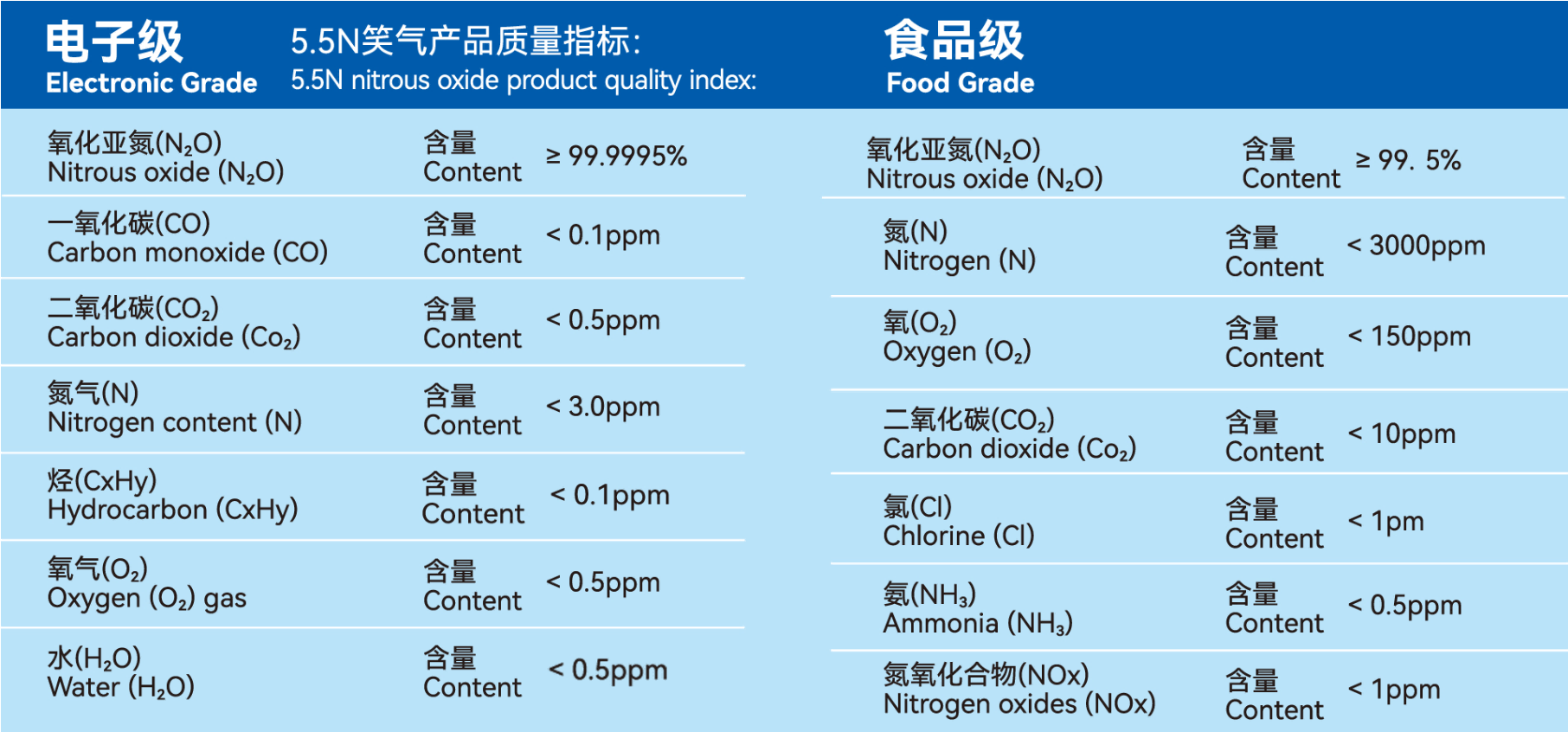 电子级
Electronic Grade

5.5N笑气产品质量指标:
5.5N nitrous oxide product quality index:

| | | |
|---|---|---|
| 氧化亚氮($N_2O$) Nitrous oxide ($N_2O$) | 含量 Content | ≥ 99.9995% |
| 一氧化碳(CO) Carbon monoxide (CO) | 含量 Content | < 0.1ppm |
| 二氧化碳($CO_2$) Carbon dioxide ($Co_2$) | 含量 Content | < 0.5ppm |
| 氮气(N) Nitrogen content (N) | 含量 Content | < 3.0ppm |
| 烃(CxHy) Hydrocarbon (CxHy) | 含量 Content | < 0.1ppm |
| 氧气($O_2$) Oxygen ($O_2$) gas | 含量 Content | < 0.5ppm |
| 水($H_2O$) Water ($H_2O$) | 含量 Content | < 0.5ppm |

食品级
Food Grade

| | | |
|---|---|---|
| 氧化亚氮($N_2O$) Nitrous oxide ($N_2O$) | 含量 Content | ≥ 99. 5% |
| 氮(N) Nitrogen (N) | 含量 Content | < 3000ppm |
| 氧($O_2$) Oxygen ($O_2$) | 含量 Content | < 150ppm |
| 二氧化碳($CO_2$) Carbon dioxide ($Co_2$) | 含量 Content | < 10ppm |
| 氯(Cl) Chlorine (Cl) | 含量 Content | < 1pm |
| 氨($NH_3$) Ammonia ($NH_3$) | 含量 Content | < 0.5ppm |
| 氮氧化合物(NOx) Nitrogen oxides (NOx) | 含量 Content | < 1ppm |